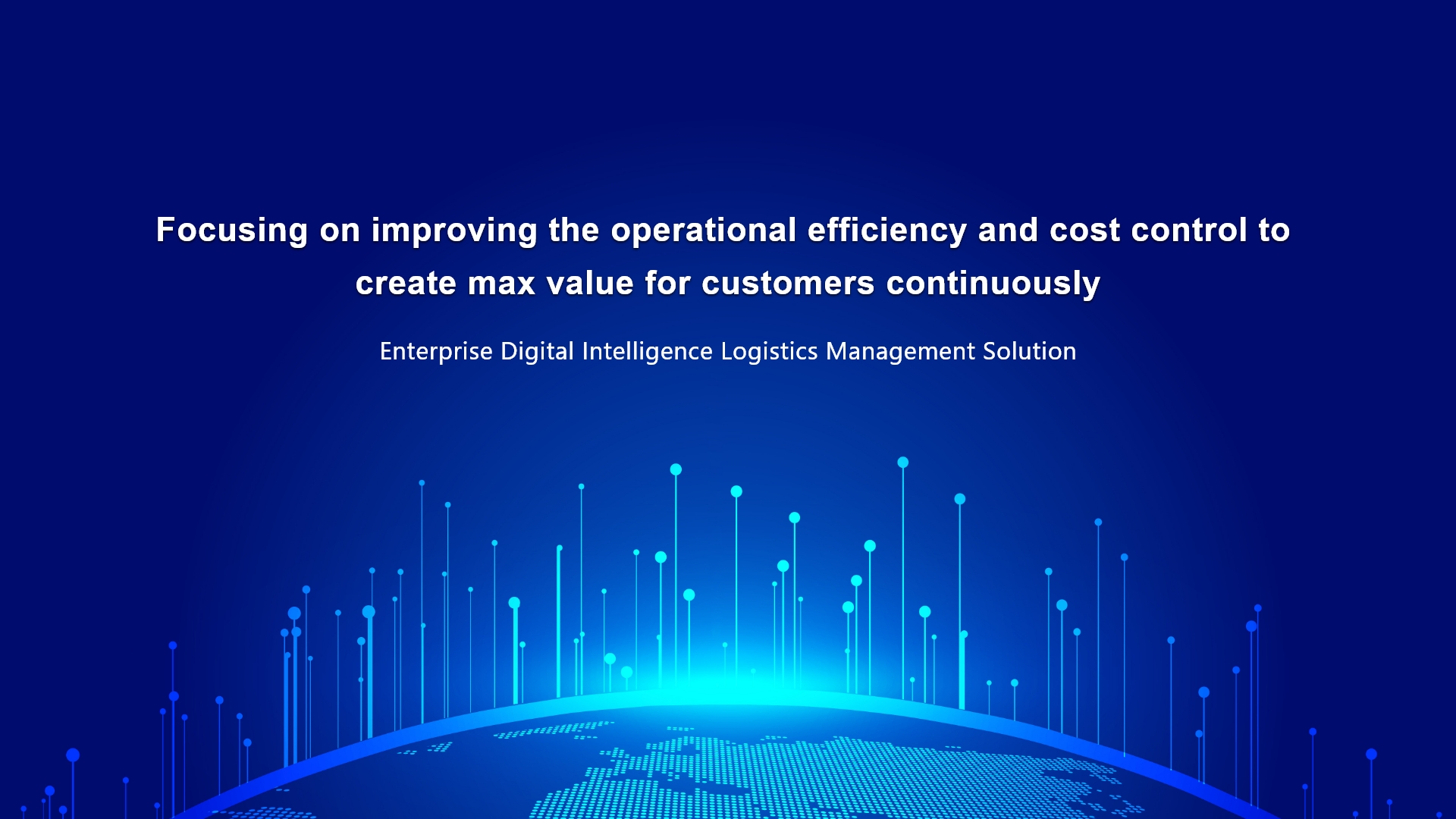 Focusing on improving the operational efficiency and cost control to create max value for customers continuously

Enterprise Digital Intelligence Logistics Management Solution